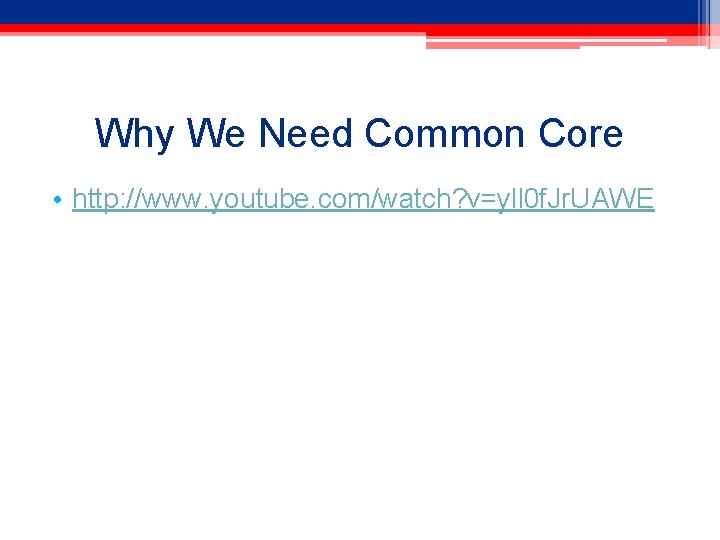 Why We Need Common Core

• http://www.youtube.com/watch?v=yIl0fJrUAWE